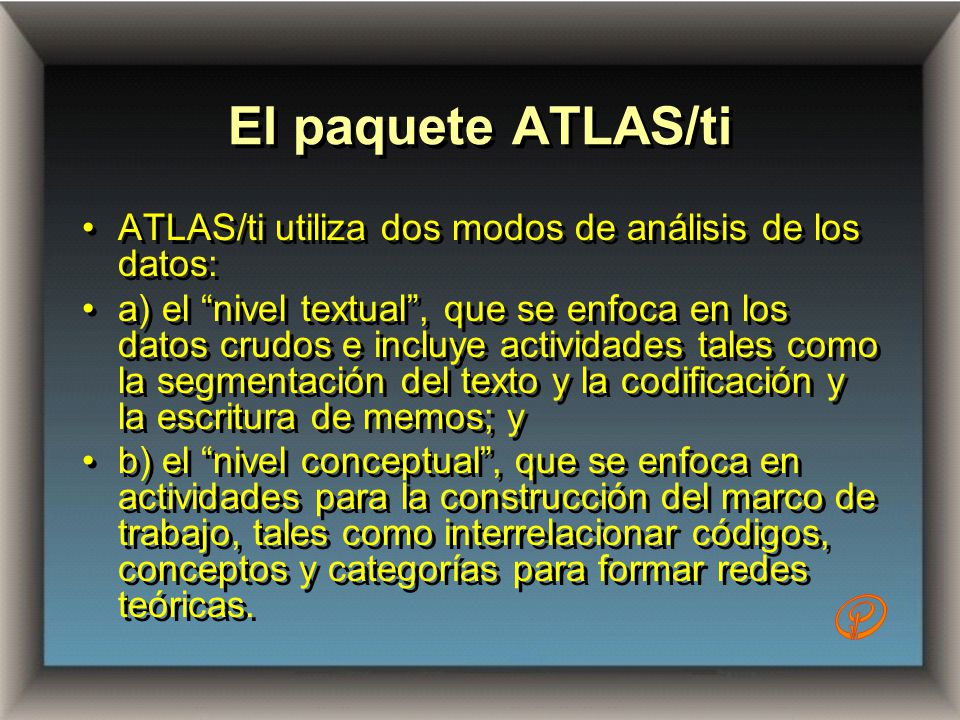 El paquete ATLAS/ti

• ATLAS/ti utiliza dos modos de análisis de los datos:
• a) el “nivel textual”, que se enfoca en los datos crudos e incluye actividades tales como la segmentación del texto y la codificación y la escritura de memos; y
• b) el “nivel conceptual”, que se enfoca en actividades para la construcción del marco de trabajo, tales como interrelacionar códigos, conceptos y categorías para formar redes teóricas.